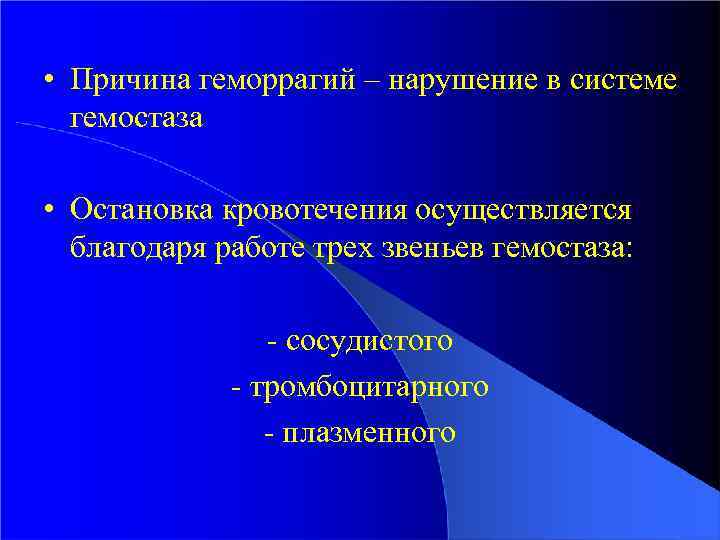 • Причина геморрагий – нарушение в системе гемостаза

• Остановка кровотечения осуществляется благодаря работе трех звеньев гемостаза:

- сосудистого
- тромбоцитарного
- плазменного